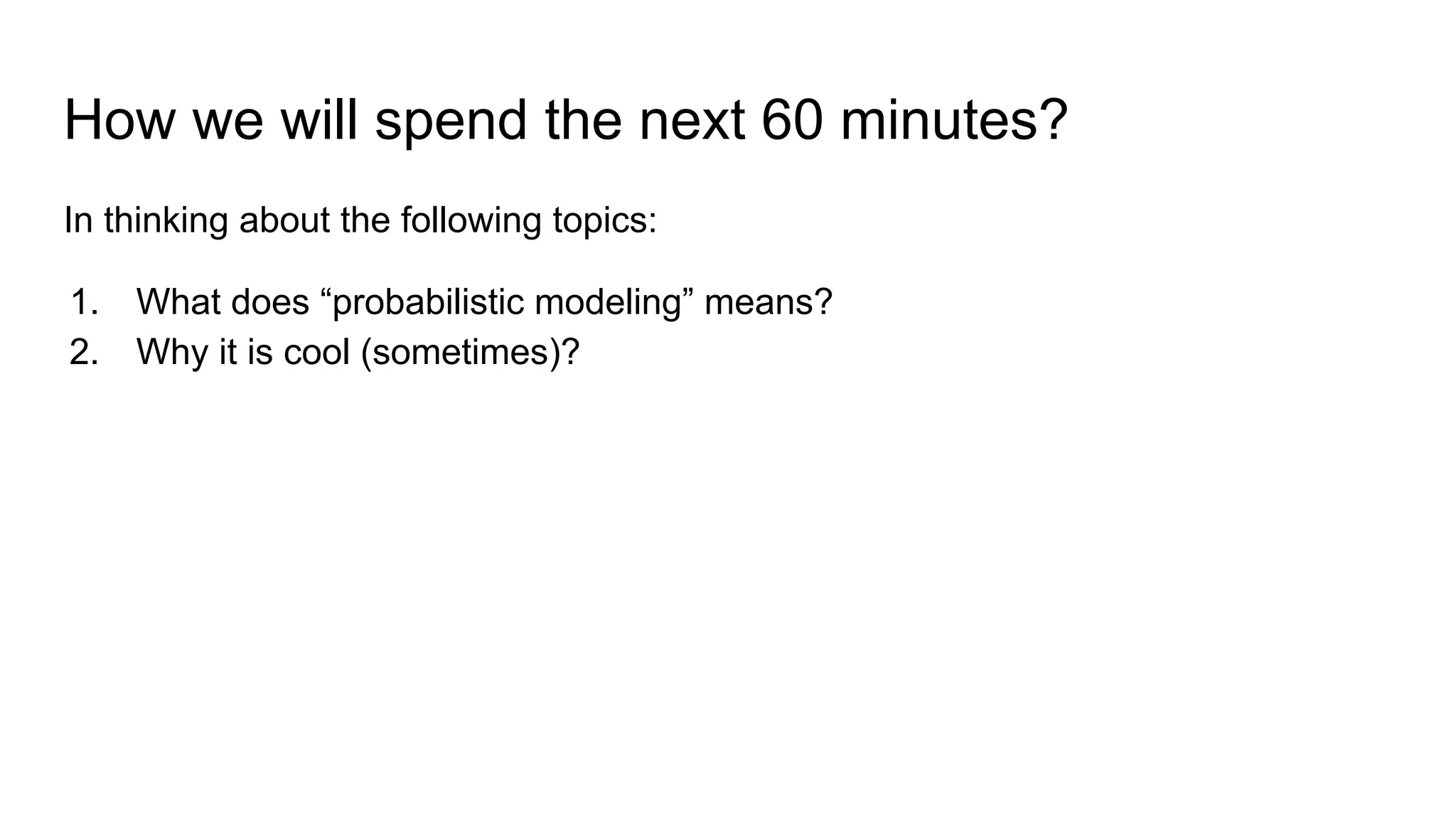 How we will spend the next 60 minutes?

In thinking about the following topics:

1. What does “probabilistic modeling” means?
2. Why it is cool (sometimes)?